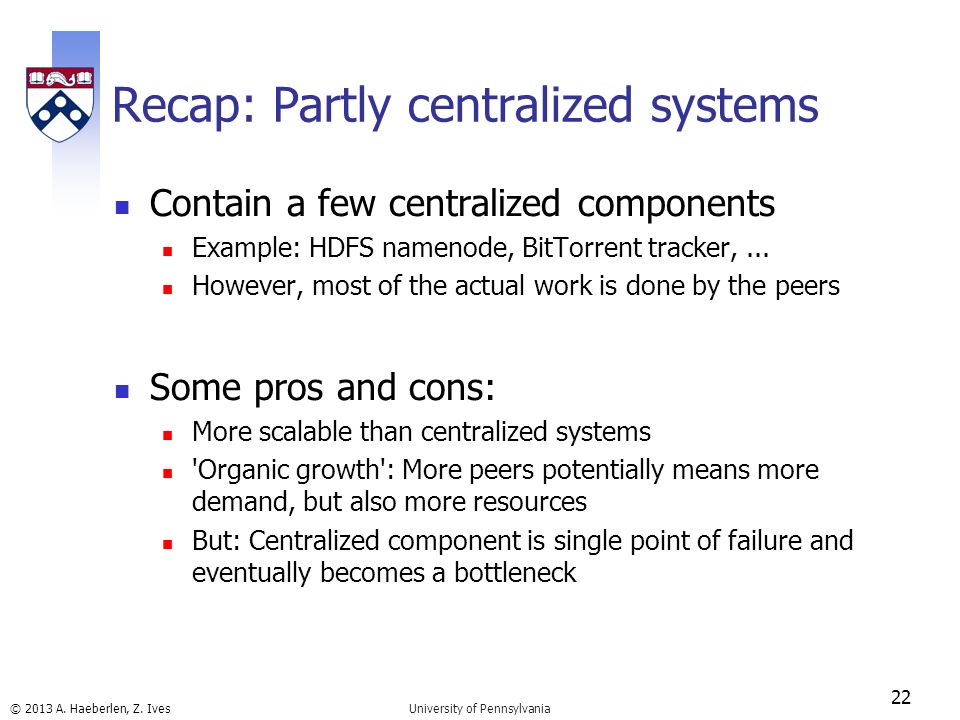 Recap: Partly centralized systems

Contain a few centralized components

Example: HDFS namenode, BitTorrent tracker, ...

However, most of the actual work is done by the peers

Some pros and cons:

More scalable than centralized systems

'Organic growth': More peers potentially means more demand, but also more resources

But: Centralized component is single point of failure and eventually becomes a bottleneck

© 2013 A. Haeberlen, Z. Ives

University of Pennsylvania

22